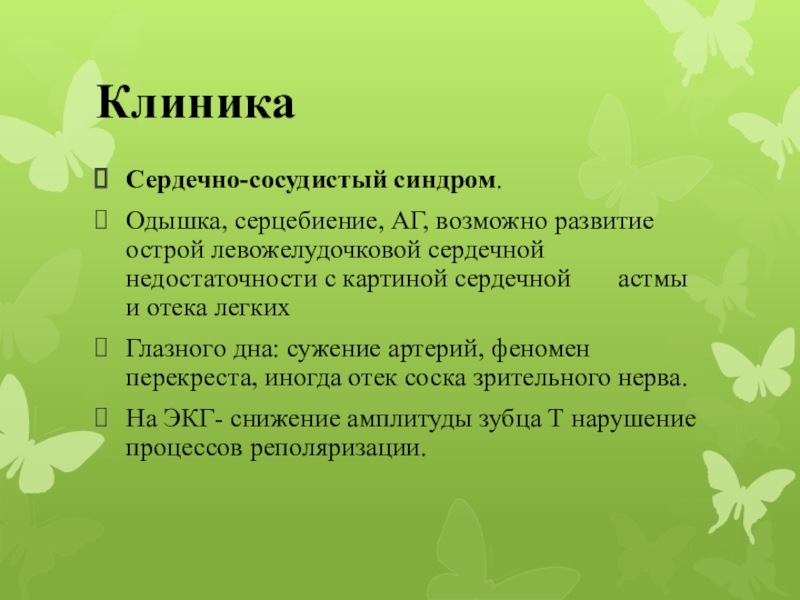 Клиника

Сердечно-сосудистый синдром.

Одышка, серцебиение, АГ, возможно развитие острой левожелудочковой сердечной недостаточности с картиной сердечной астмы и отека легких

Глазного дна: сужение артерий, феномен перекреста, иногда отек соска зрительного нерва.

На ЭКГ- снижение амплитуды зубца Т нарушение процессов реполяризации.